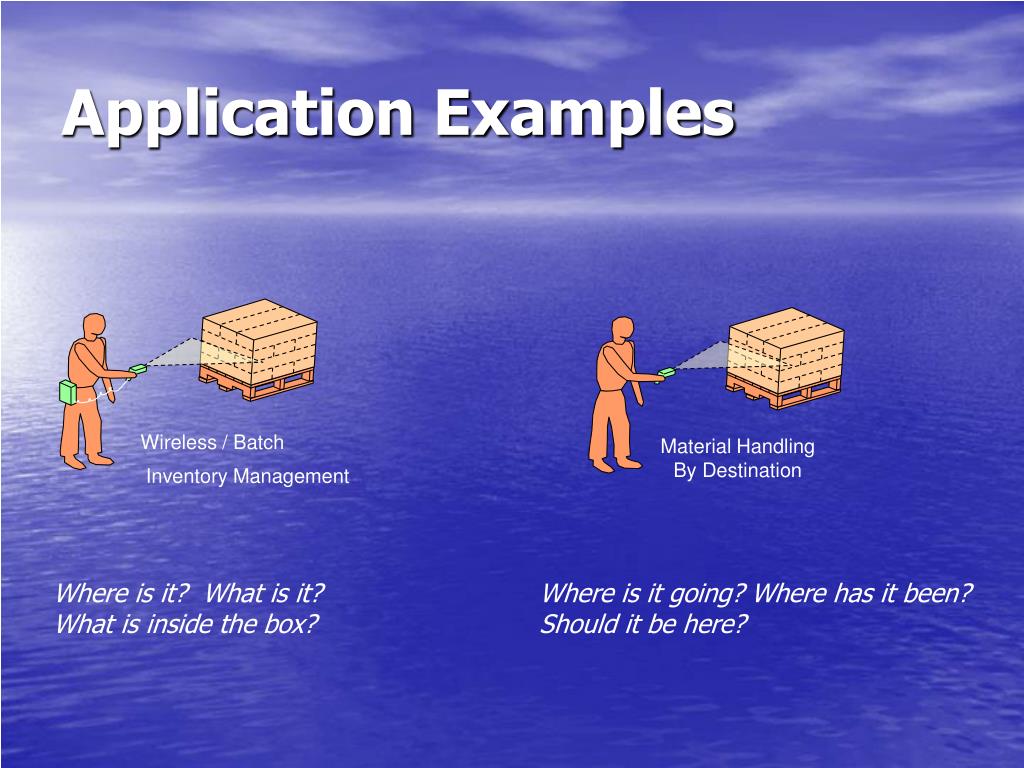 Application Examples

Wireless / Batch
Inventory Management

Material Handling
By Destination

Where is it? What is it?
What is inside the box?

Where is it going? Where has it been?
Should it be here?